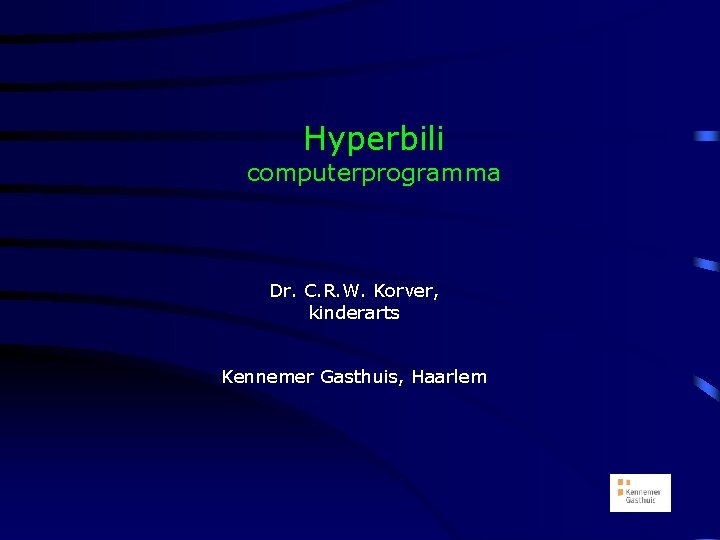 Hyperbili
computerprogramma

Dr. C.R.W. Korver,
kinderarts

Kennemer Gasthuis, Haarlem

Kennemer Gasthuis